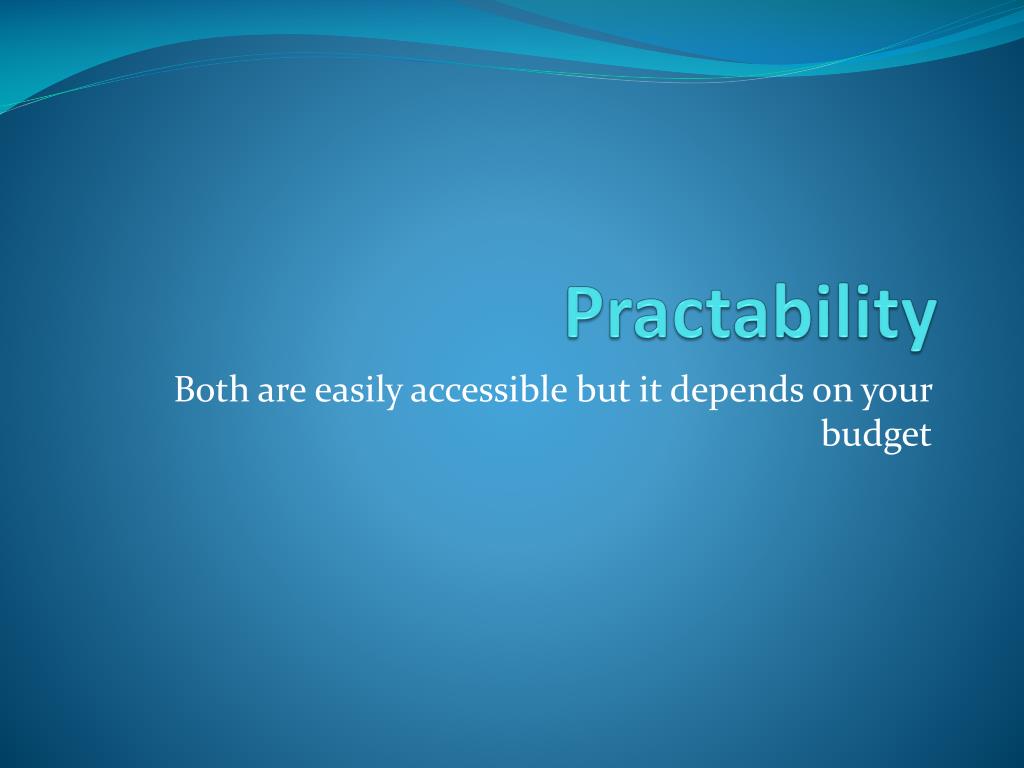 Practability

Both are easily accessible but it depends on your budget